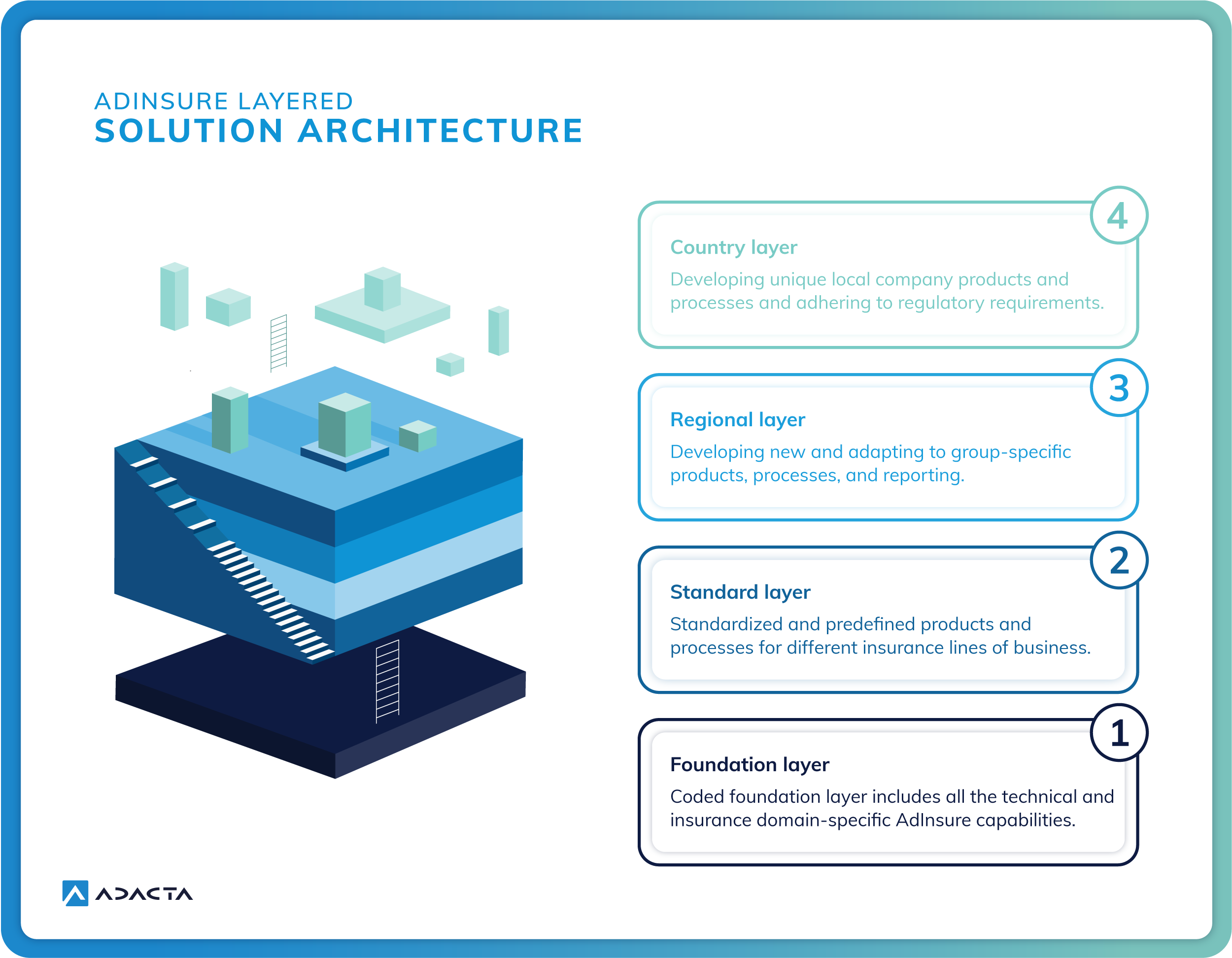 ADINSURE LAYERED
SOLUTION ARCHITECTURE

4
Country layer
Developing unique local company products and processes and adhering to regulatory requirements.

3
Regional layer
Developing new and adapting to group-specific products, processes, and reporting.

2
Standard layer
Standardized and predefined products and processes for different insurance lines of business.

1
Foundation layer
Coded foundation layer includes all the technical and insurance domain-specific AdInsure capabilities.

ADACTA